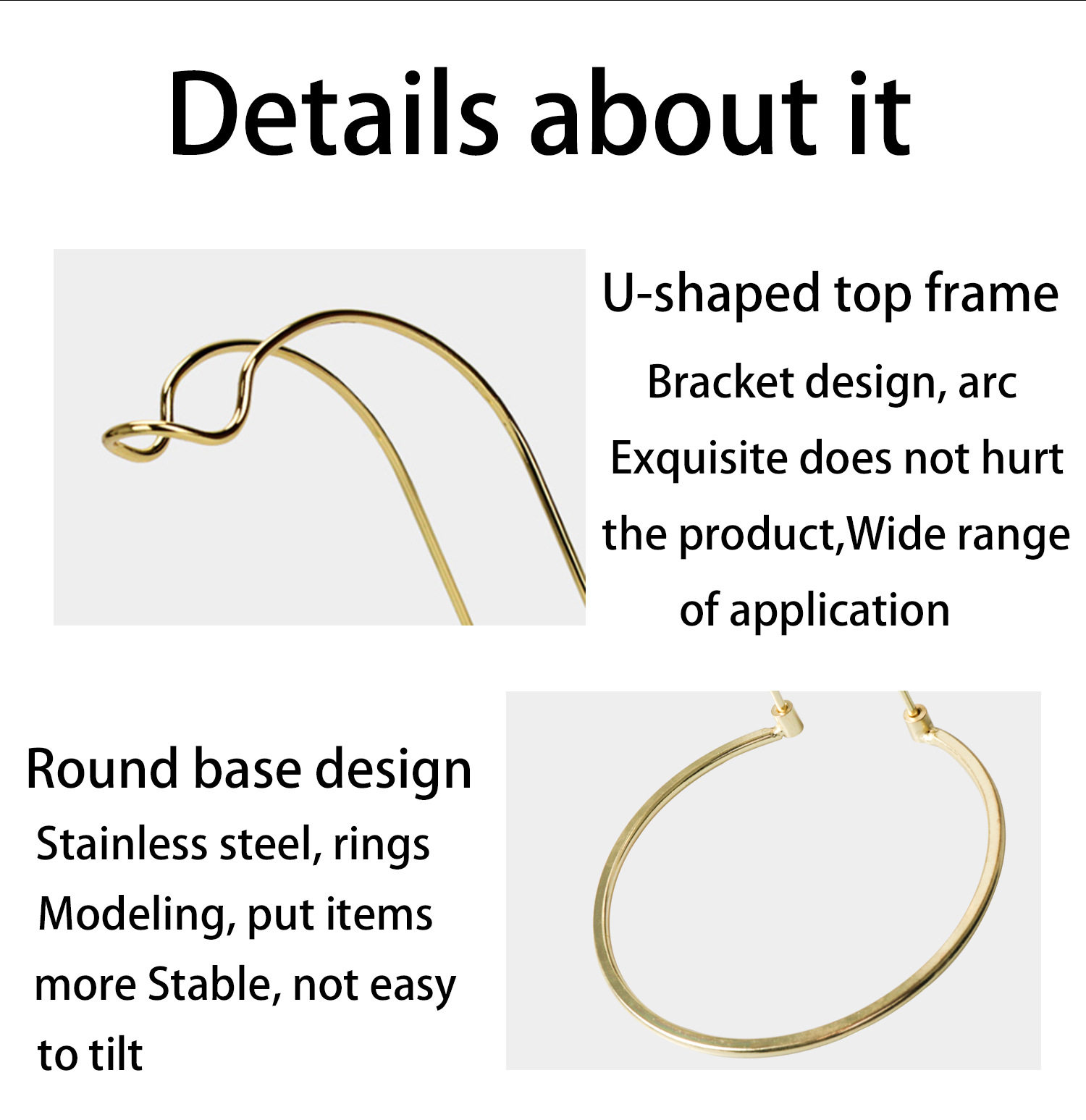 Details about it

U-shaped top frame

Bracket design, arc Exquisite does not hurt the product,Wide range of application

Round base design

Stainless steel, rings Modeling, put items more Stable, not easy to tilt